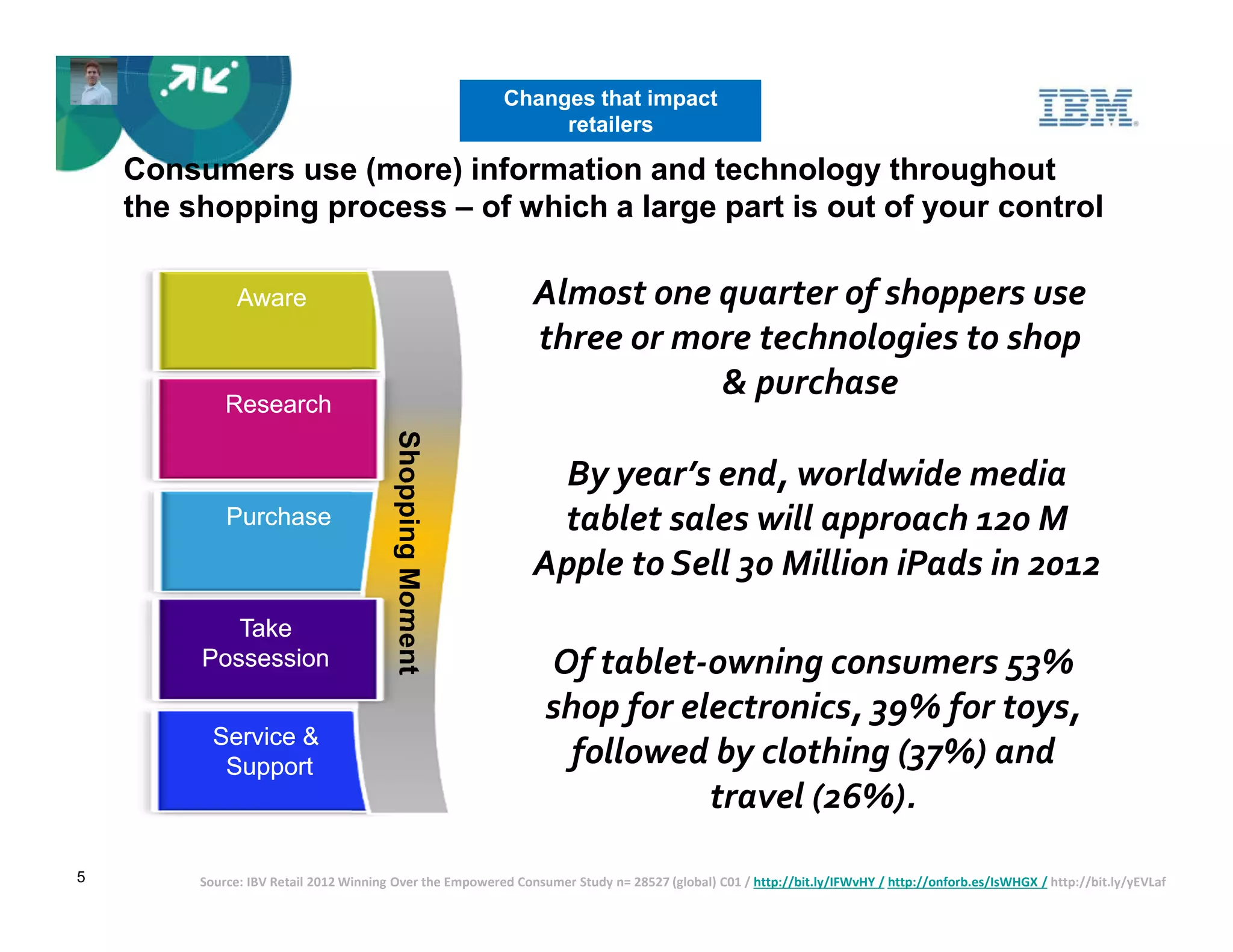 Changes that impact retailers

IBM

Consumers use (more) information and technology throughout the shopping process – of which a large part is out of your control

Aware

Research

Purchase

Take Possession

Service & Support

Shopping Moment

Almost one quarter of shoppers use three or more technologies to shop & purchase

By year's end, worldwide media tablet sales will approach 120 M Apple to Sell 30 Million iPads in 2012

Of tablet-owning consumers 53% shop for electronics, 39% for toys, followed by clothing (37%) and travel (26%).

5

Source: IBV Retail 2012 Winning Over the Empowered Consumer Study n= 28527 (global) C01 / http://bit.ly/IFWvHY / http://onforb.es/IsWHGX / http://bit.ly/yEVLaf